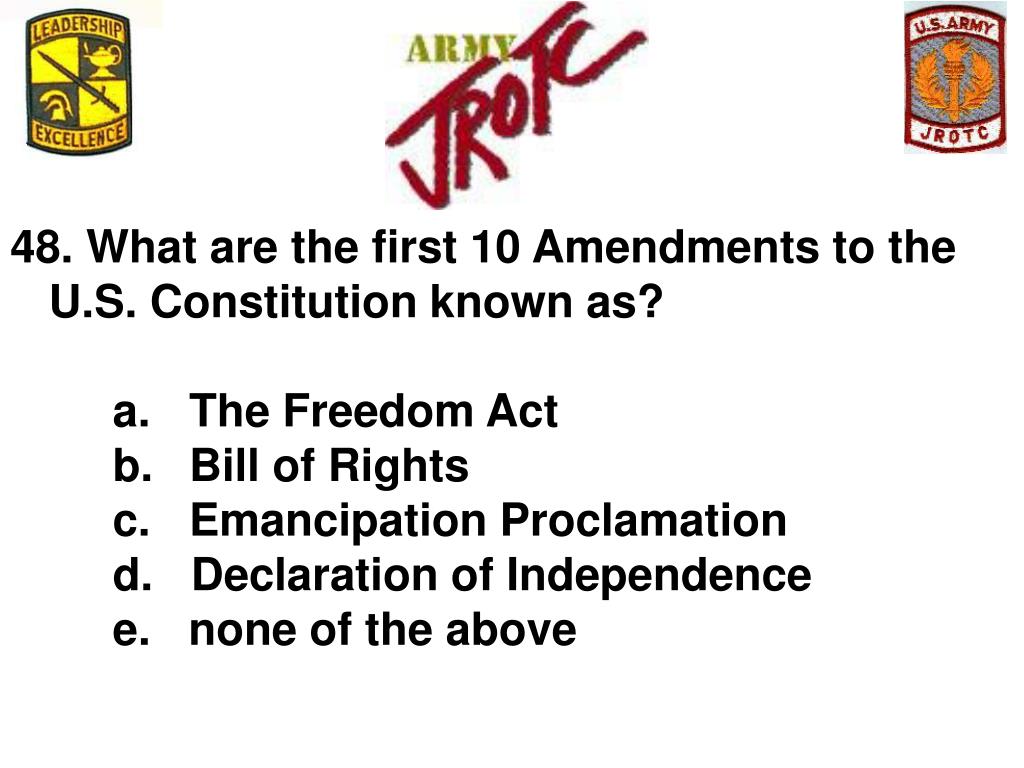 LEADERSHIP
EXCELLENCE

ARMY
JROTC

U.S. ARMY
JROTC

48. What are the first 10 Amendments to the U.S. Constitution known as?

a. The Freedom Act
b. Bill of Rights
c. Emancipation Proclamation
d. Declaration of Independence
e. none of the above